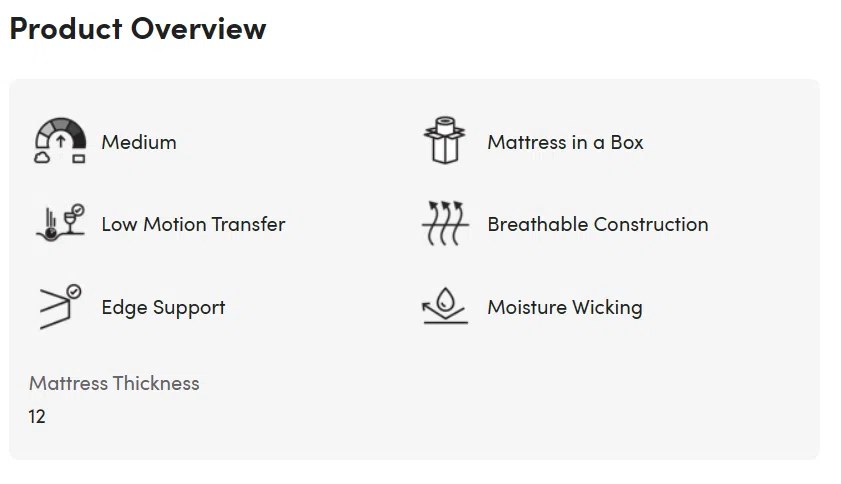 Product Overview

Medium

Low Motion Transfer

Edge Support

Mattress in a Box

Breathable Construction

Moisture Wicking

Mattress Thickness

12